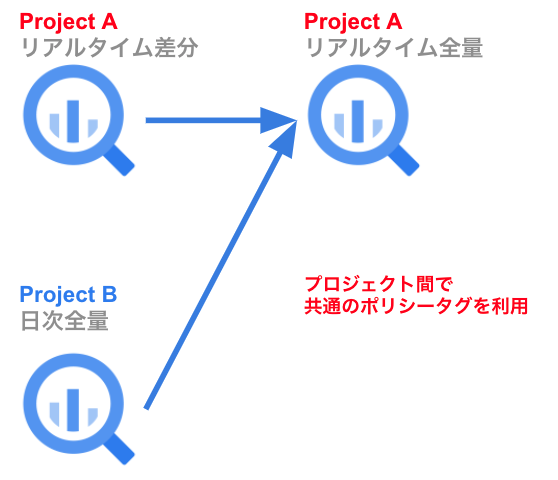 Project A
リアルタイム差分

Project A
リアルタイム全量

Project B
日次全量

プロジェクト間で
共通のポリシータグを利用